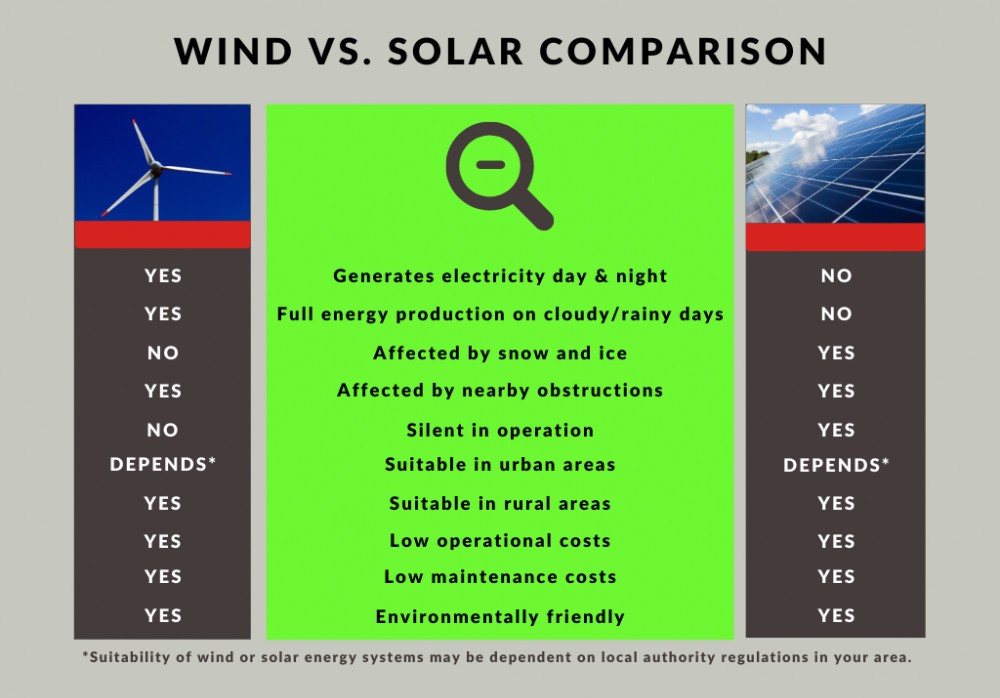 WIND VS. SOLAR COMPARISON

| | | |
|---|---|---|
| YES | Generates electricity day & night | NO |
| YES | Full energy production on cloudy/rainy days | NO |
| NO | Affected by snow and ice | YES |
| YES | Affected by nearby obstructions | YES |
| NO | Silent in operation | YES |
| DEPENDS* | Suitable in urban areas | DEPENDS* |
| YES | Suitable in rural areas | YES |
| YES | Low operational costs | YES |
| YES | Low maintenance costs | YES |
| YES | Environmentally friendly | YES |

*Suitability of wind or solar energy systems may be dependent on local authority regulations in your area.